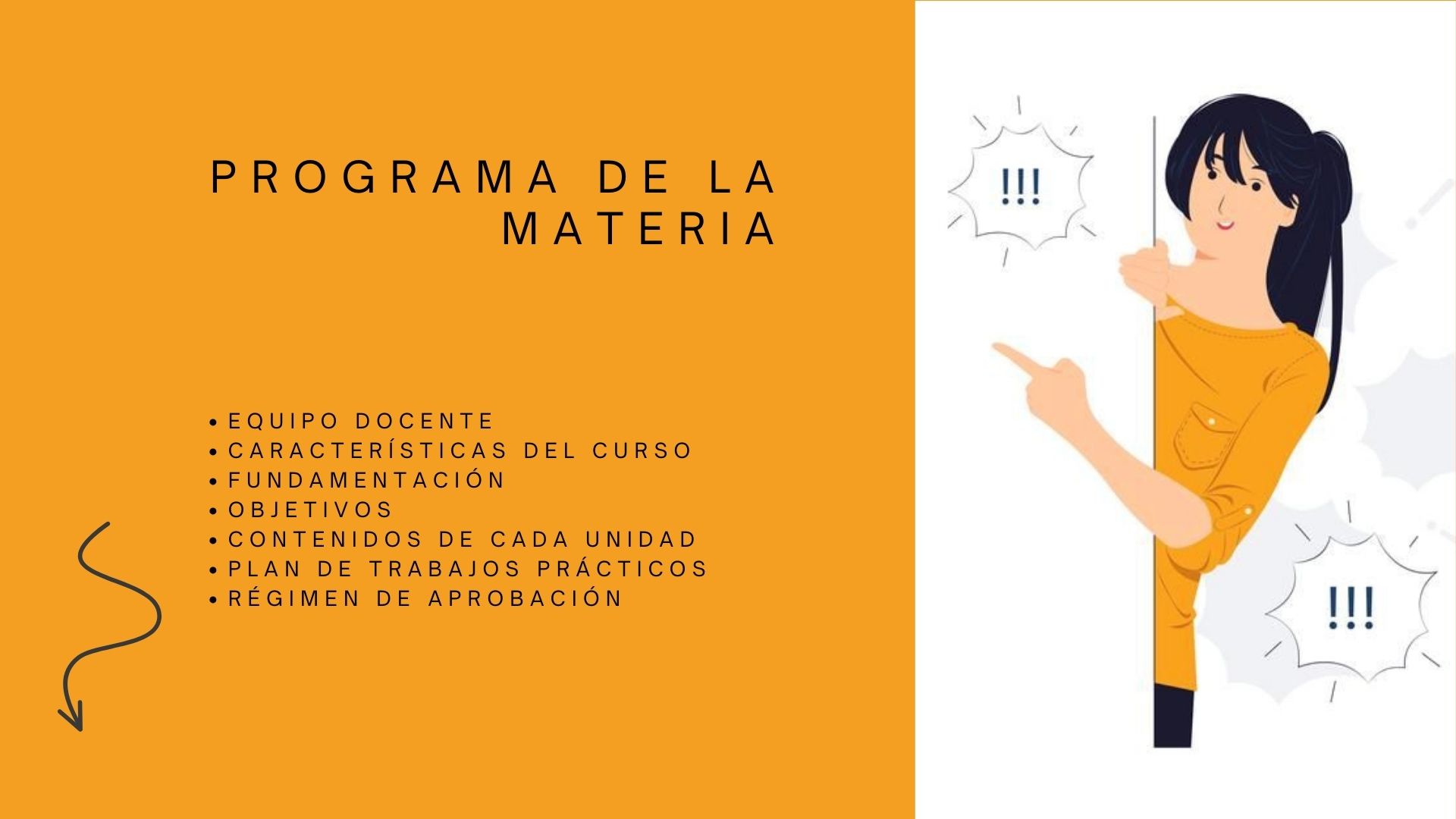 PROGRAMA DE LA MATERIA

- EQUIPO DOCENTE
- CARACTERÍSTICAS DEL CURSO
- FUNDAMENTACIÓN
- OBJETIVOS
- CONTENIDOS DE CADA UNIDAD
- PLAN DE TRABAJOS PRÁCTICOS
- RÉGIMEN DE APROBACIÓN

!!!

!!!